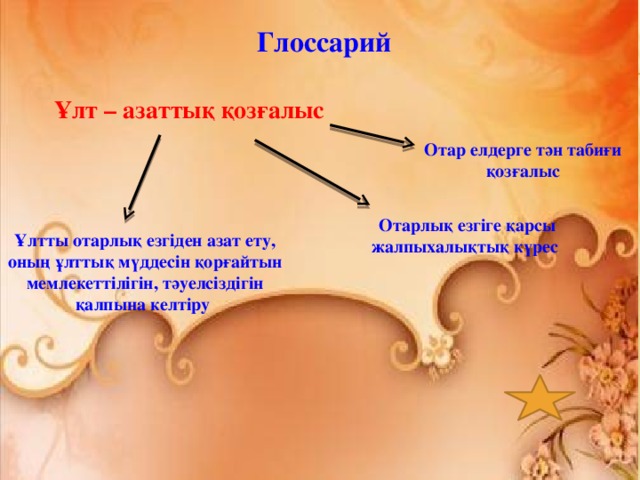 Глоссарий

Ұлт – азаттық қозғалыс

Отар елдерге тән табиғи қозғалыс

Отарлық езгіге қарсы жалпыхалықтық күрес

Ұлтты отарлық езгіден азат ету, оның ұлттық мүддесін қорғайтын мемлекеттілігін, тәуелсіздігін қалпына келтіру